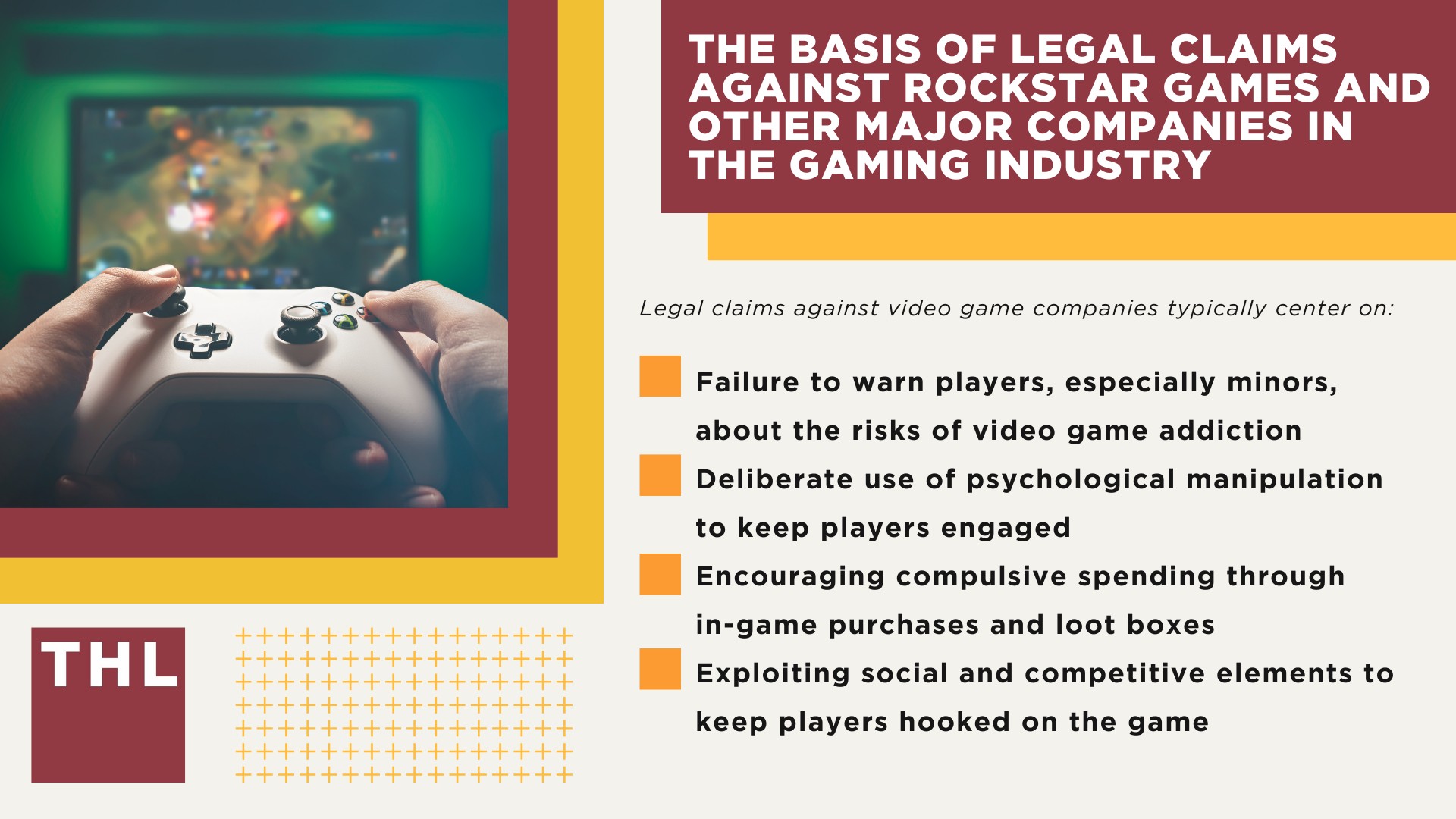 THE BASIS OF LEGAL CLAIMS AGAINST ROCKSTAR GAMES AND OTHER MAJOR COMPANIES IN THE GAMING INDUSTRY

Legal claims against video game companies typically center on:

Failure to warn players, especially minors, about the risks of video game addiction

Deliberate use of psychological manipulation to keep players engaged

Encouraging compulsive spending through in-game purchases and loot boxes

Exploiting social and competitive elements to keep players hooked on the game

THL